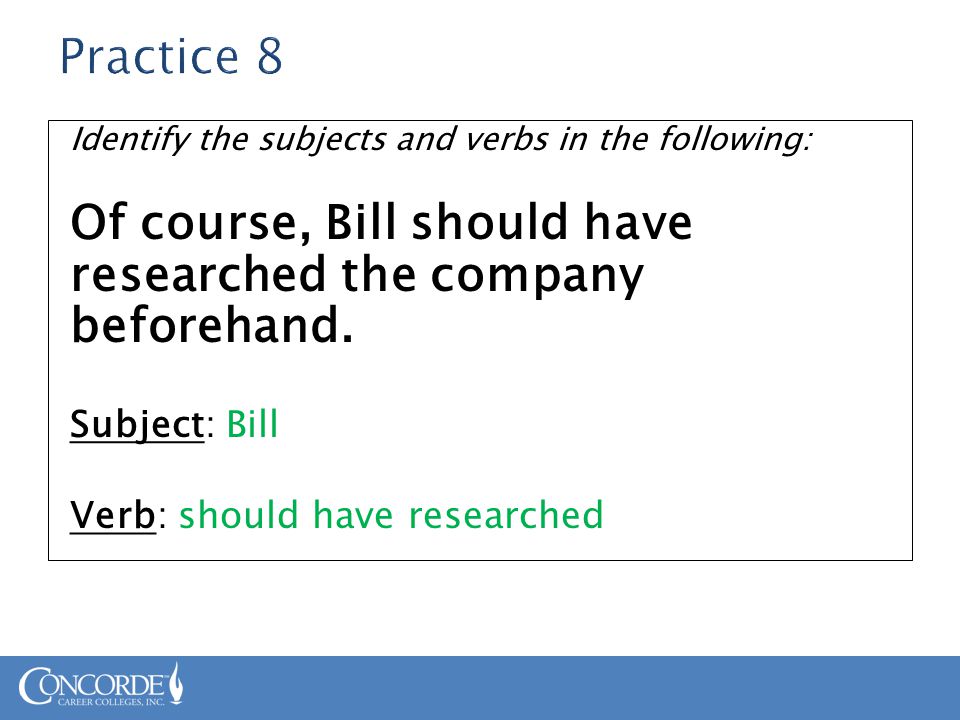 Practice 8

Identify the subjects and verbs in the following:

Of course, Bill should have researched the company beforehand.

Subject: Bill

Verb: should have researched

CONCORDE
CAREER COLLEGES, INC.